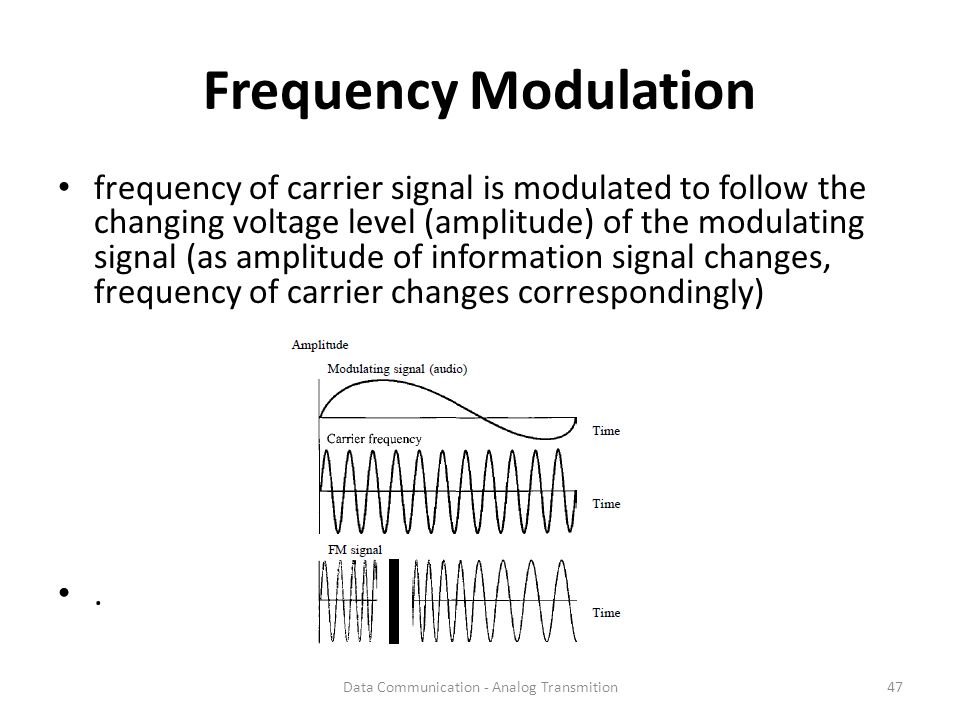 Frequency Modulation

• frequency of carrier signal is modulated to follow the changing voltage level (amplitude) of the modulating signal (as amplitude of information signal changes, frequency of carrier changes correspondingly)

Amplitude
Modulating signal (audio)
Time
Carrier frequency
Time
FM signal
Time

• .

Data Communication - Analog Transmition

47